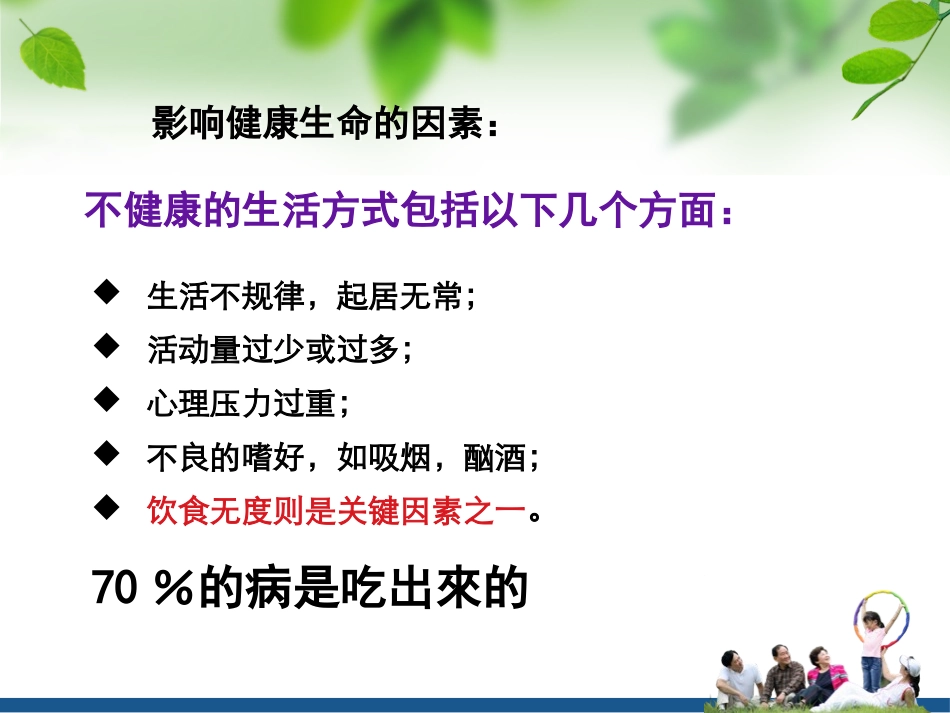 影响健康生命的因素：

不健康的生活方式包括以下几个方面：

◆ 生活不规律，起居无常；
◆ 活动量过少或过多；
◆ 心理压力过重；
◆ 不良的嗜好，如吸烟，酗酒；
◆ 饮食无度则是关键因素之一。

70 %的病是吃出來的